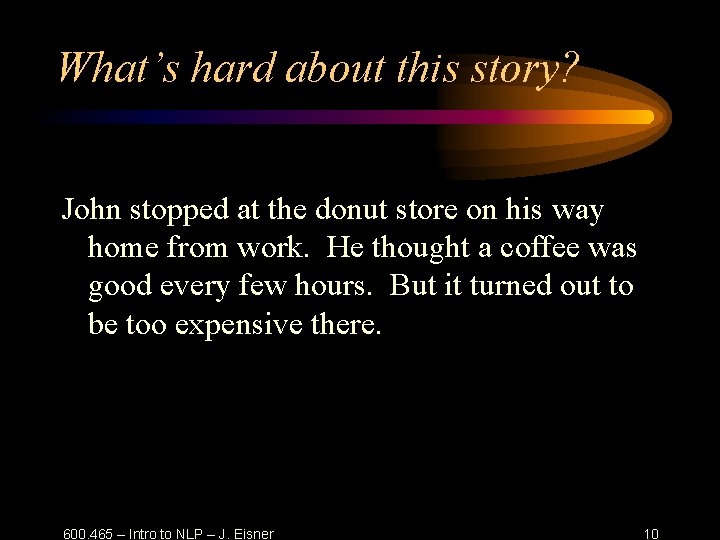 What's hard about this story?

John stopped at the donut store on his way home from work.  He thought a coffee was good every few hours.  But it turned out to be too expensive there.

600.465 – Intro to NLP – J. Eisner

10